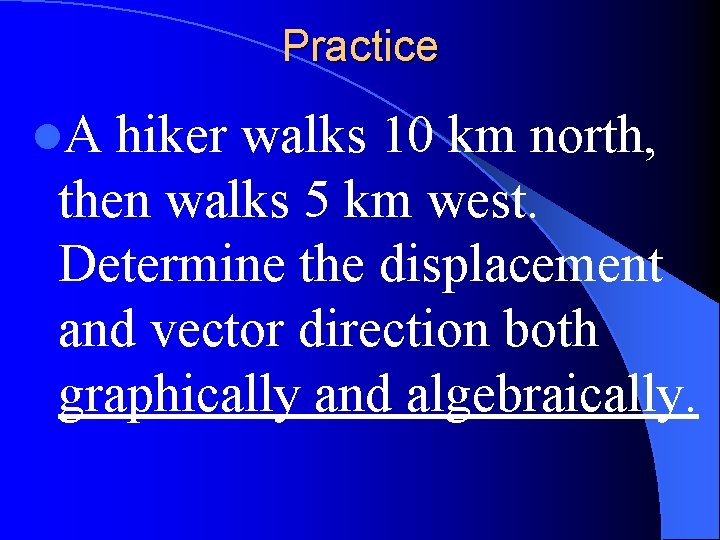 Practice

A hiker walks 10 km north, then walks 5 km west. Determine the displacement and vector direction both graphically and algebraically.